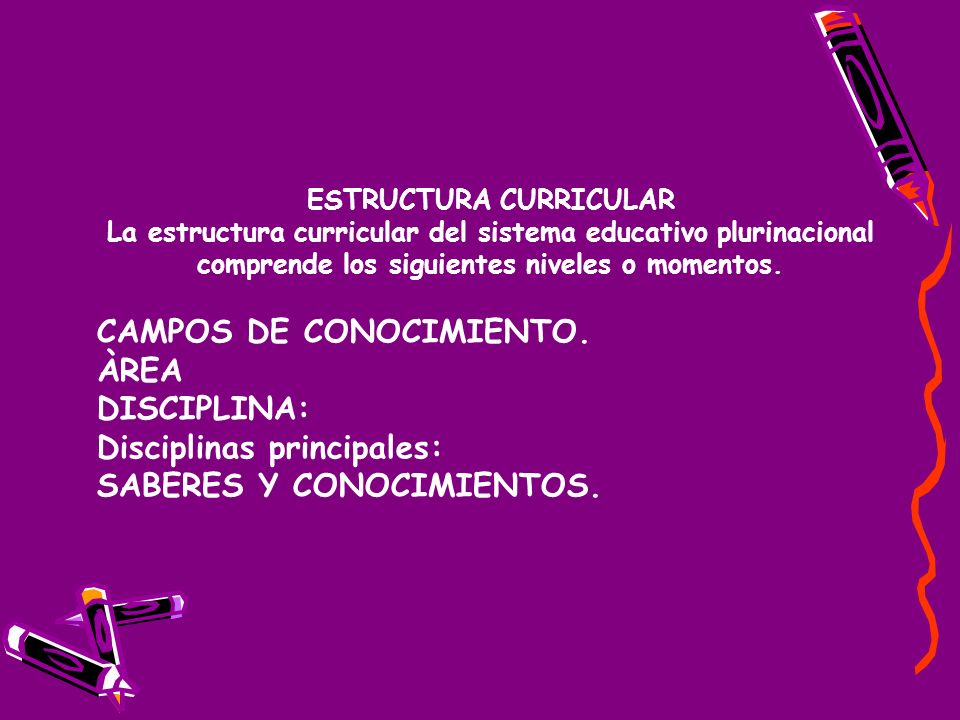 ESTRUCTURA CURRICULAR
La estructura curricular del sistema educativo plurinacional comprende los siguientes niveles o momentos.

CAMPOS DE CONOCIMIENTO.
ÀREA
DISCIPLINA:
Disciplinas principales:
SABERES Y CONOCIMIENTOS.